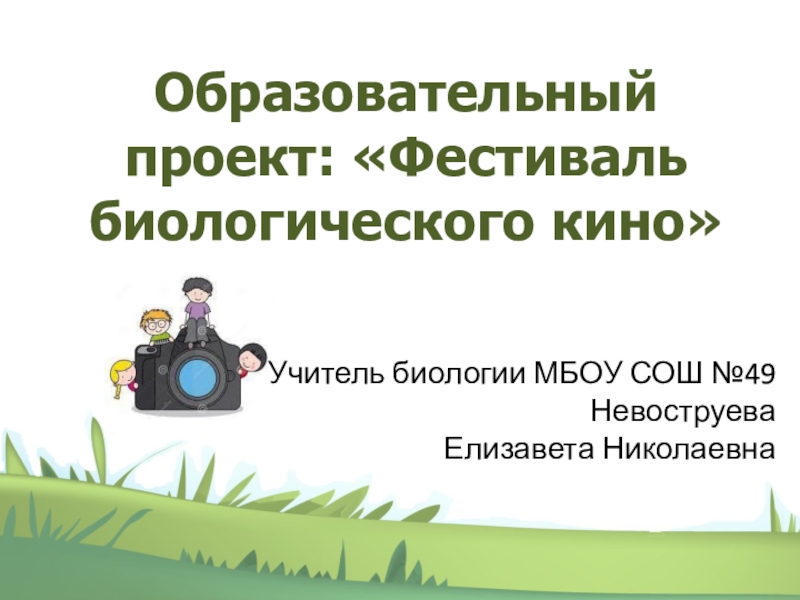 Образовательный проект: «Фестиваль биологического кино»

Учитель биологии МБОУ СОШ №49
Невоструева
Елизавета Николаевна